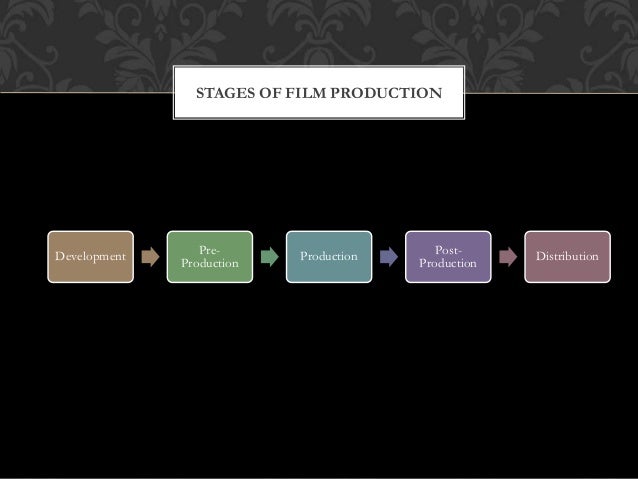 STAGES OF FILM PRODUCTION

Development

Pre-Production

Production

Post-Production

Distribution